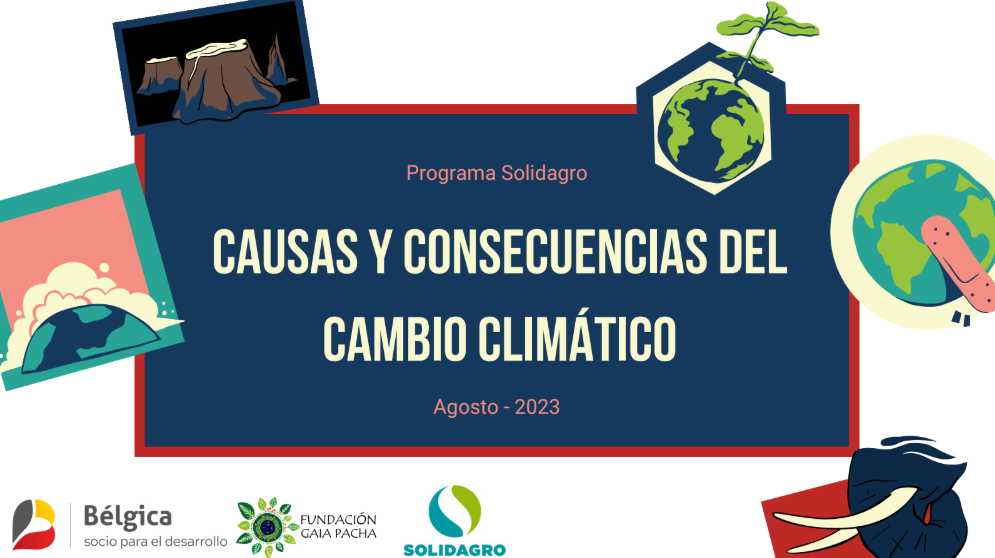 Programa Solidagro

CAUSAS Y CONSECUENCIAS DEL CAMBIO CLIMÁTICO

Agosto - 2023

Bélgica
socio para el desarrollo

FUNDACIÓN GAIA PACHA

SOLIDAGRO